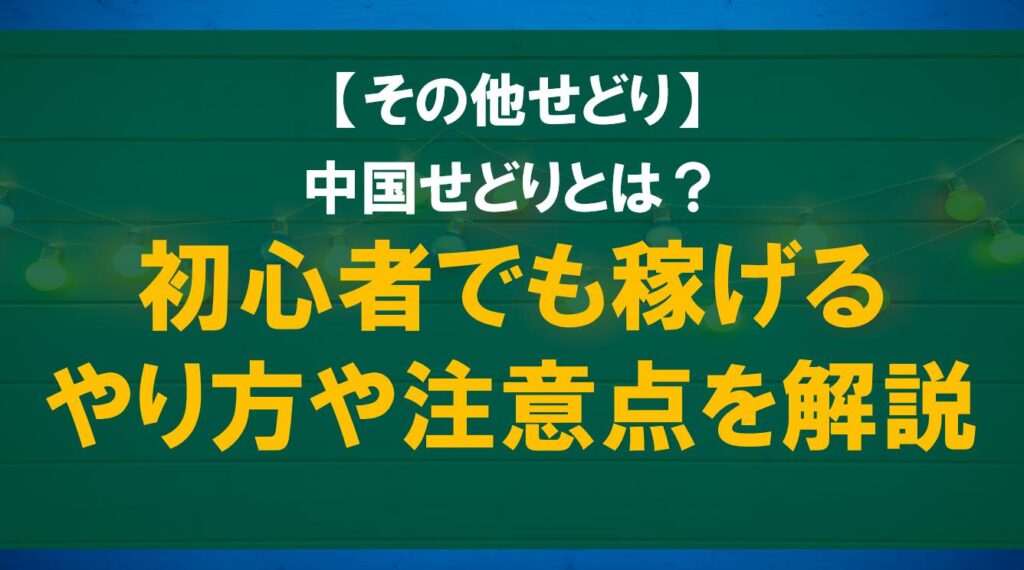 【その他せどり】
中国せどりとは？
初心者でも稼げる
やり方や注意点を解説